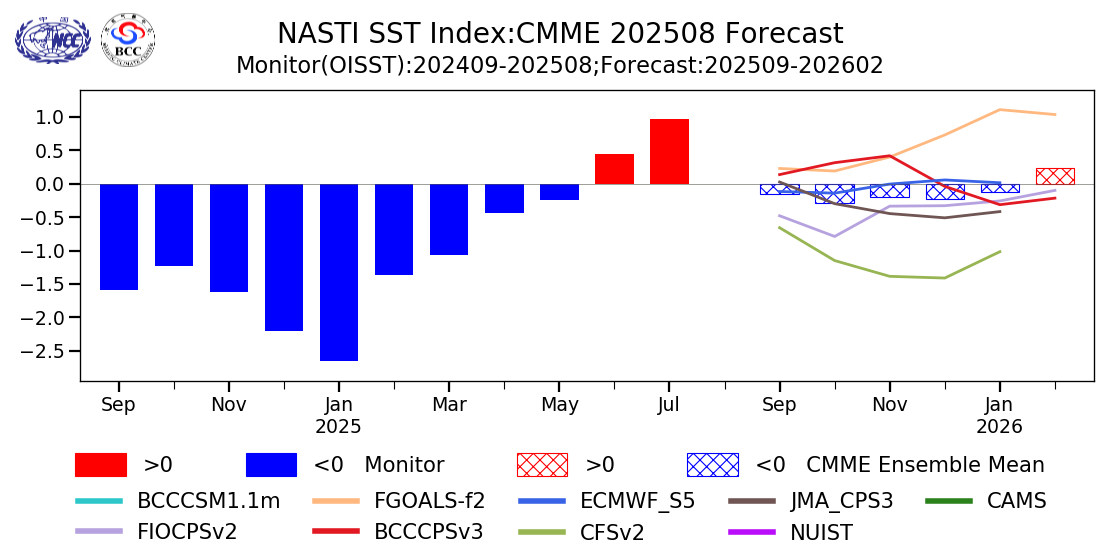 NCC BCC

NASTI SST Index:CMME 202508 Forecast
Monitor(OISST):202409-202508;Forecast:202509-202602

1.0
0.5
0.0
−0.5
−1.0
−1.5
−2.0
−2.5

Sep Nov Jan 2025 Mar May Jul Sep Nov Jan 2026

>0 <0 Monitor >0 <0 CMME Ensemble Mean
BCCCSM1.1m FGOALS-f2 ECMWF_S5 JMA_CPS3 CAMS
FIOCPSv2 BCCCPSv3 CFSv2 NUIST